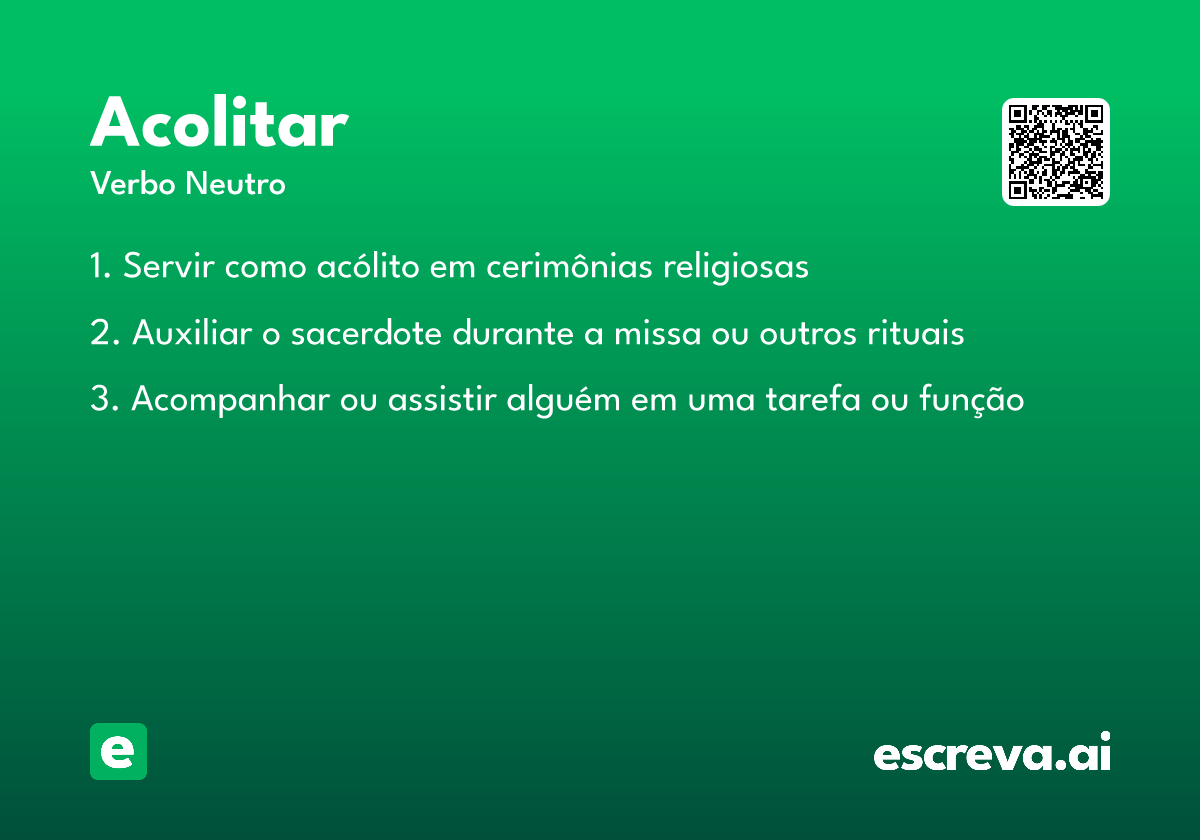 Acolitar
Verbo Neutro

1. Servir como acólito em cerimônias religiosas

2. Auxiliar o sacerdote durante a missa ou outros rituais

3. Acompanhar ou assistir alguém em uma tarefa ou função

e

escreva.ai